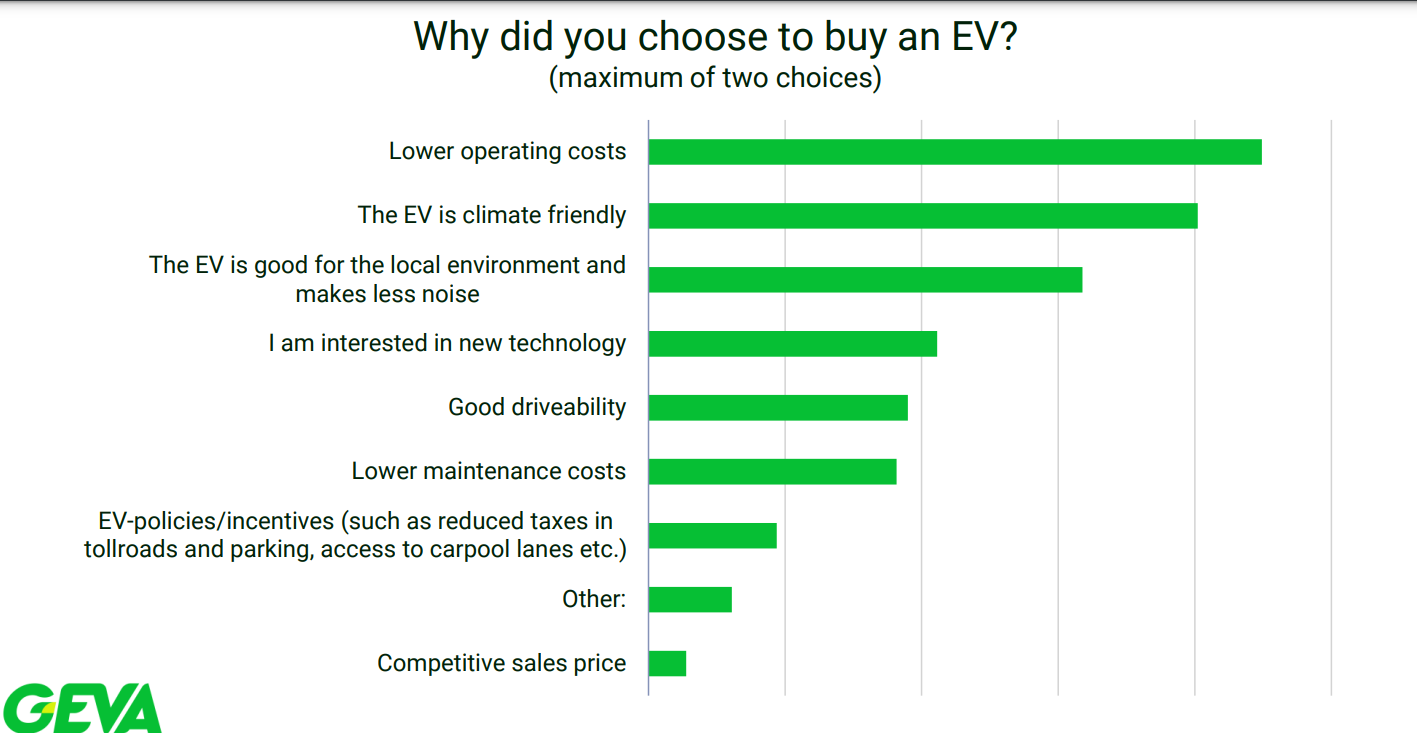 Why did you choose to buy an EV?
(maximum of two choices)

Lower operating costs
The EV is climate friendly
The EV is good for the local environment and makes less noise
I am interested in new technology
Good driveability
Lower maintenance costs
EV-policies/incentives (such as reduced taxes in tollroads and parking, access to carpool lanes etc.)
Other:
Competitive sales price

GEVA